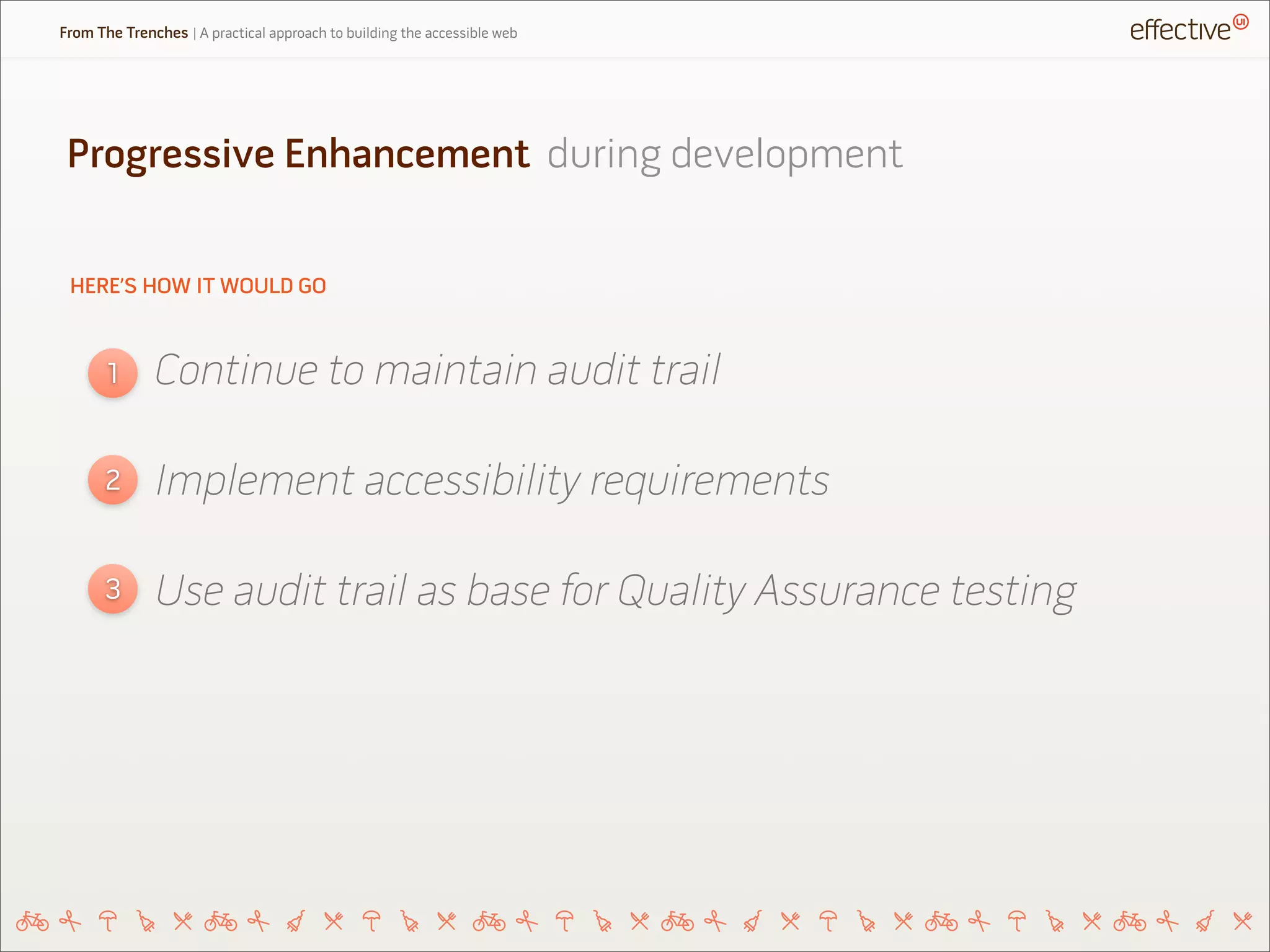 From The Trenches | A practical approach to building the accessible web

effective UI

Progressive Enhancement during development

HERE'S HOW IT WOULD GO

1 Continue to maintain audit trail

2 Implement accessibility requirements

3 Use audit trail as base for Quality Assurance testing